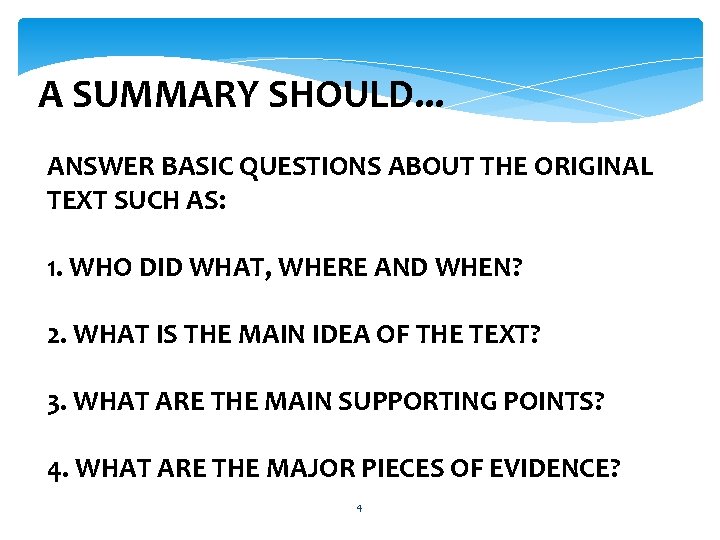 A SUMMARY SHOULD…

ANSWER BASIC QUESTIONS ABOUT THE ORIGINAL TEXT SUCH AS:

1. WHO DID WHAT, WHERE AND WHEN?

2. WHAT IS THE MAIN IDEA OF THE TEXT?

3. WHAT ARE THE MAIN SUPPORTING POINTS?

4. WHAT ARE THE MAJOR PIECES OF EVIDENCE?

4